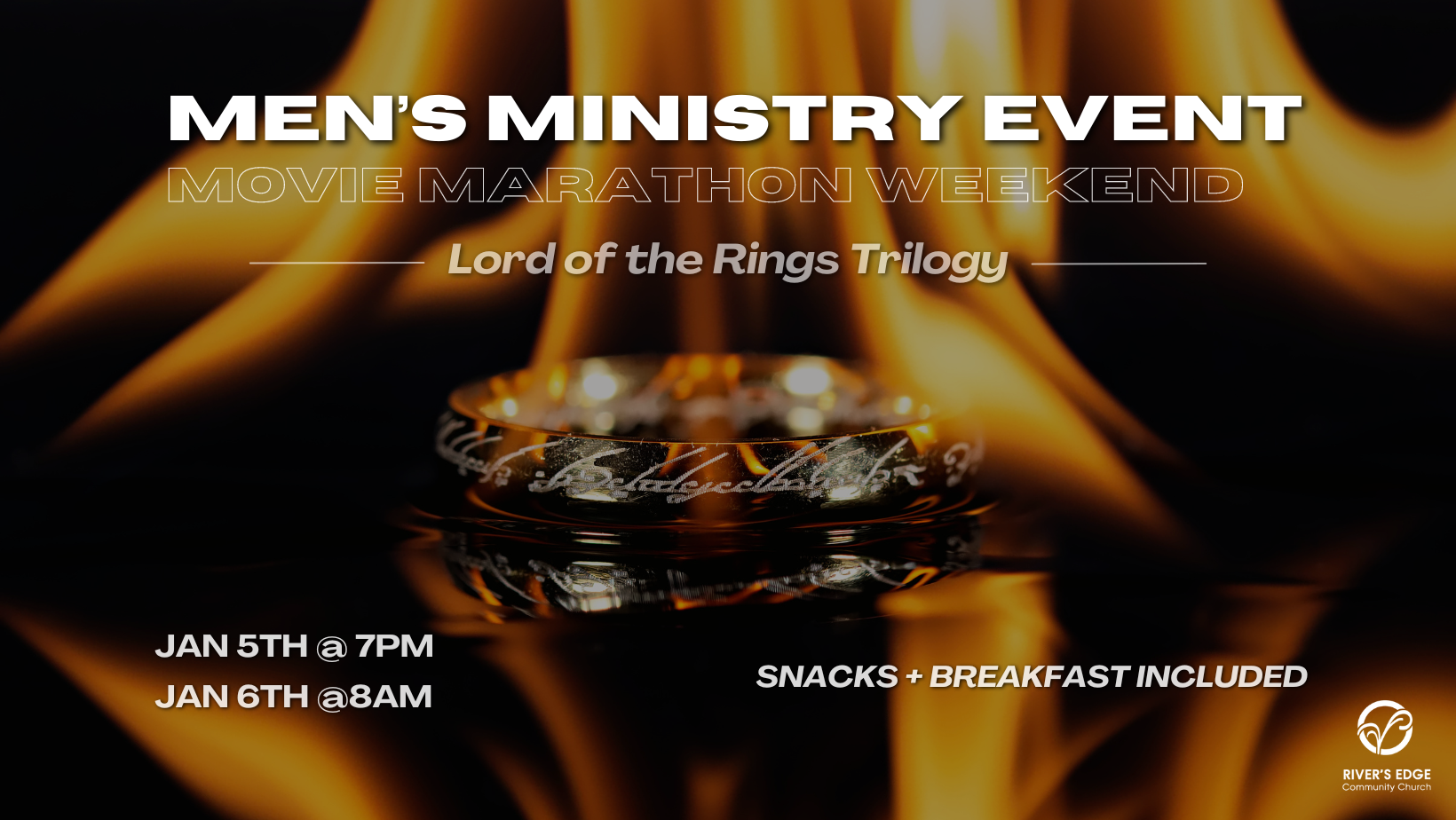 MEN'S MINISTRY EVENT
MOVIE MARATHON WEEKEND

Lord of the Rings Trilogy

JAN 5TH @ 7PM
JAN 6TH @8AM

SNACKS + BREAKFAST INCLUDED

RIVER'S EDGE
Community Church